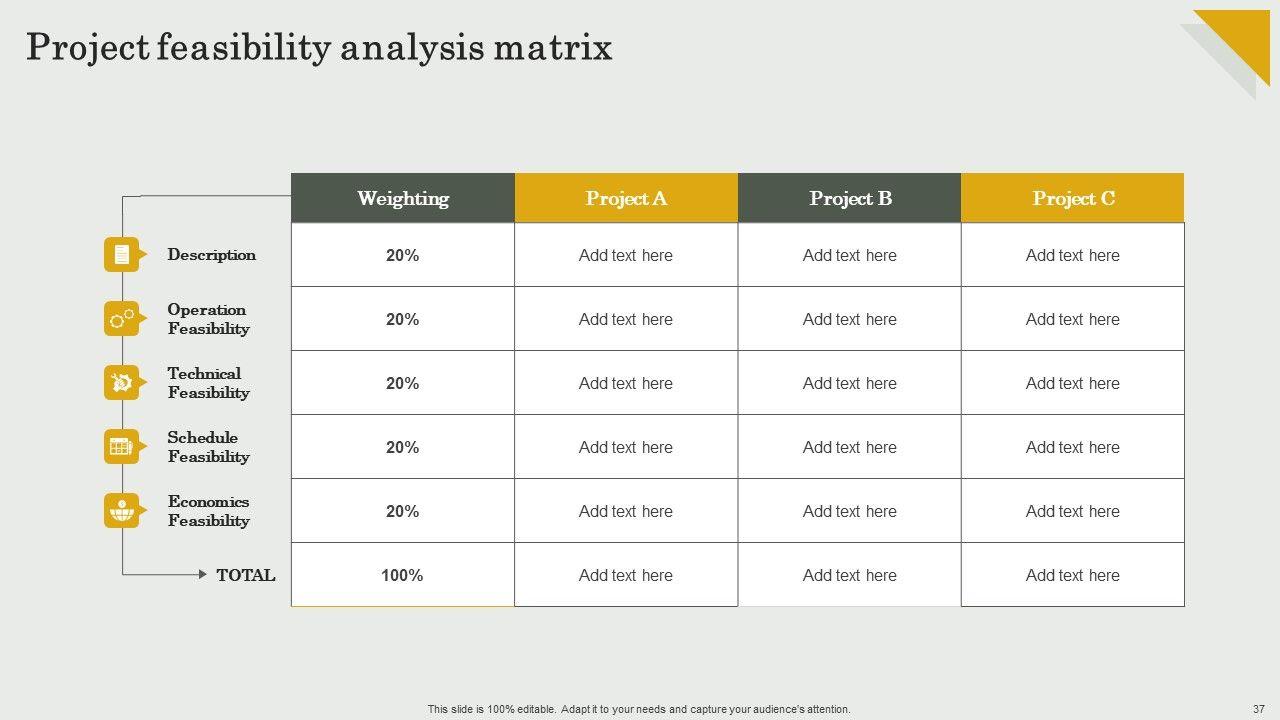 Project feasibility analysis matrix

| | Weighting | Project A | Project B | Project C |
|---|---|---|---|---|
| Description | 20% | Add text here | Add text here | Add text here |
| Operation Feasibility | 20% | Add text here | Add text here | Add text here |
| Technical Feasibility | 20% | Add text here | Add text here | Add text here |
| Schedule Feasibility | 20% | Add text here | Add text here | Add text here |
| Economics Feasibility | 20% | Add text here | Add text here | Add text here |
| TOTAL | 100% | Add text here | Add text here | Add text here |

This slide is 100% editable. Adapt it to your needs and capture your audience's attention.

37